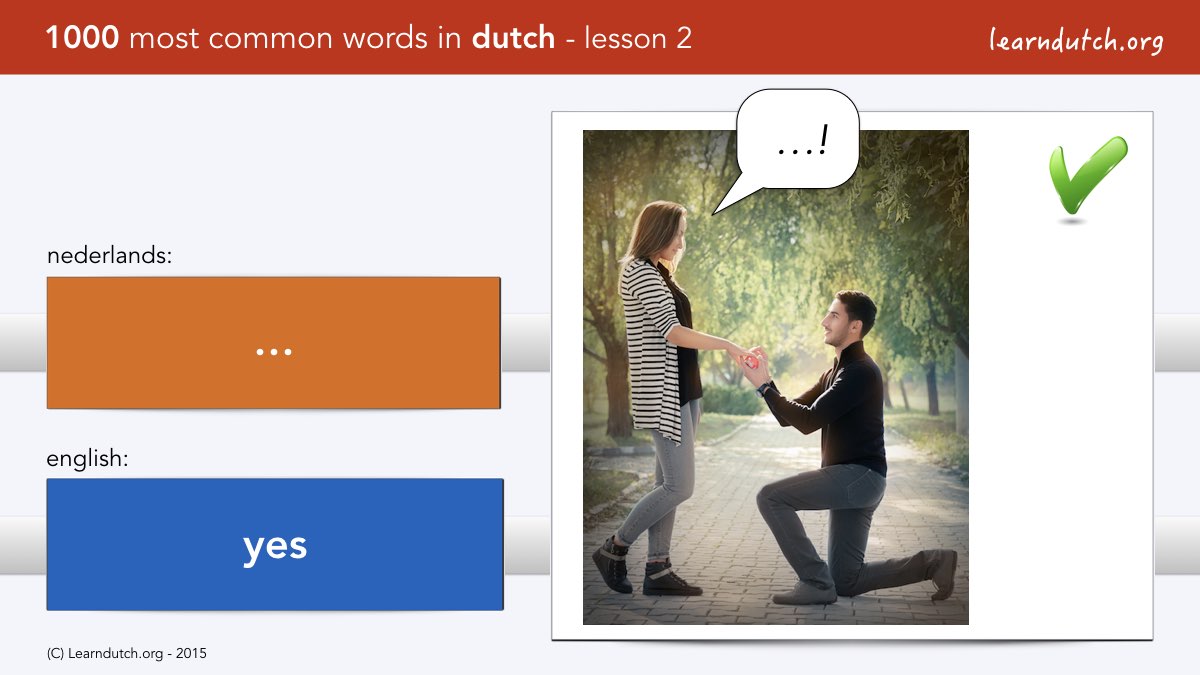 1000 most common words in dutch - lesson 2

learndutch.org

nederlands:

...

english:

yes

...!

(C) Learndutch.org - 2015